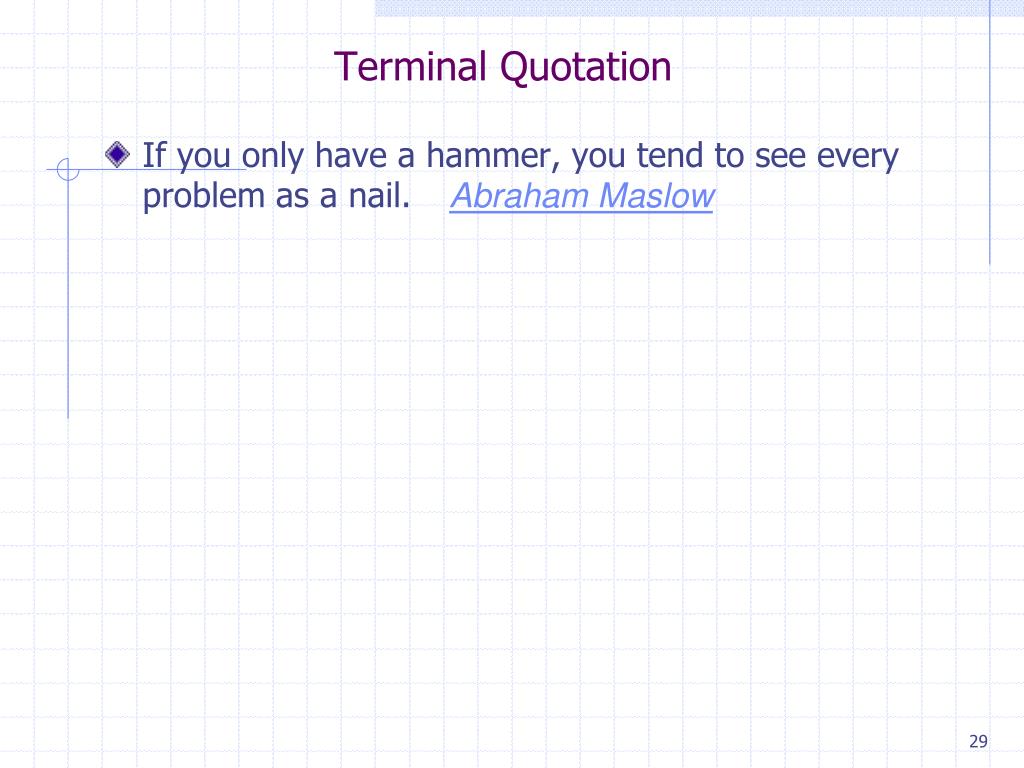 Terminal Quotation

If you only have a hammer, you tend to see every problem as a nail. Abraham Maslow

29